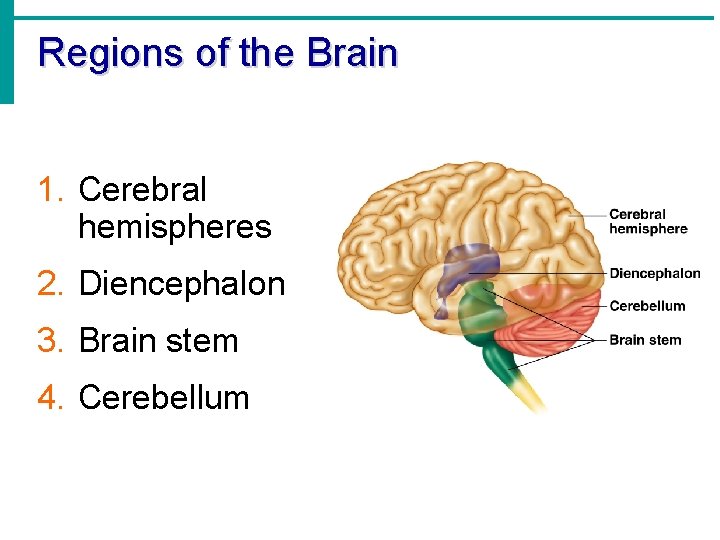 Regions of the Brain

1. Cerebral hemispheres
2. Diencephalon
3. Brain stem
4. Cerebellum

Cerebral hemisphere
Diencephalon
Cerebellum
Brain stem